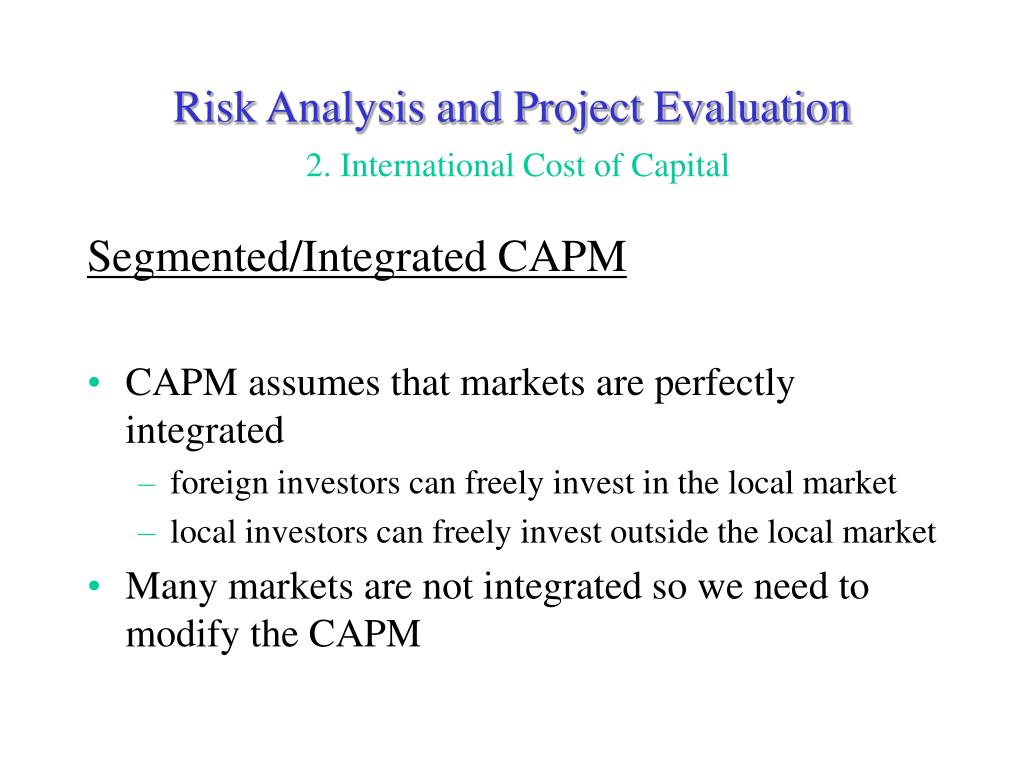 Risk Analysis and Project Evaluation
2. International Cost of Capital

Segmented/Integrated CAPM

• CAPM assumes that markets are perfectly integrated
– foreign investors can freely invest in the local market
– local investors can freely invest outside the local market
• Many markets are not integrated so we need to modify the CAPM